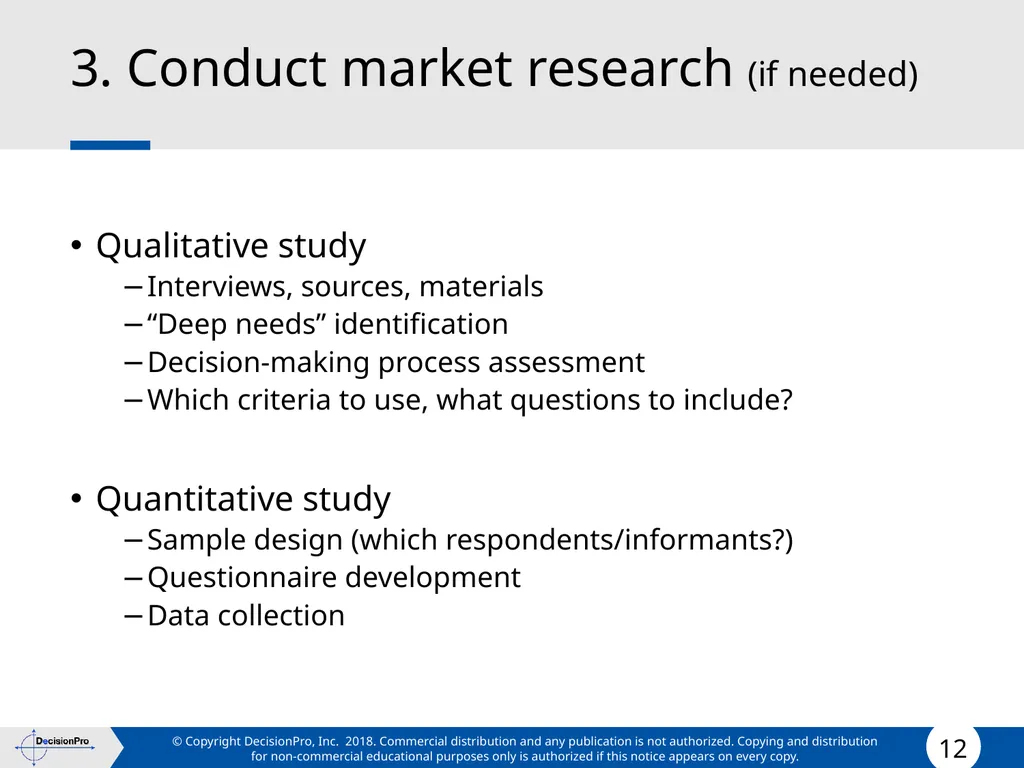 3. Conduct market research (if needed)

• Qualitative study
– Interviews, sources, materials
– “Deep needs” identification
– Decision-making process assessment
– Which criteria to use, what questions to include?

• Quantitative study
– Sample design (which respondents/informants?)
– Questionnaire development
– Data collection

DecisionPro

© Copyright DecisionPro, Inc. 2018. Commercial distribution and any publication is not authorized. Copying and distribution for non-commercial educational purposes only is authorized if this notice appears on every copy.

12